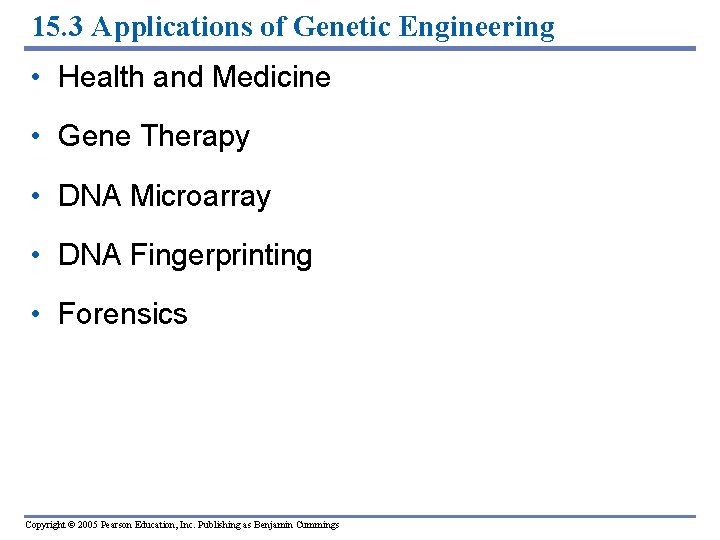 15.3 Applications of Genetic Engineering

• Health and Medicine

• Gene Therapy

• DNA Microarray

• DNA Fingerprinting

• Forensics

Copyright © 2005 Pearson Education, Inc. Publishing as Benjamin Cummings